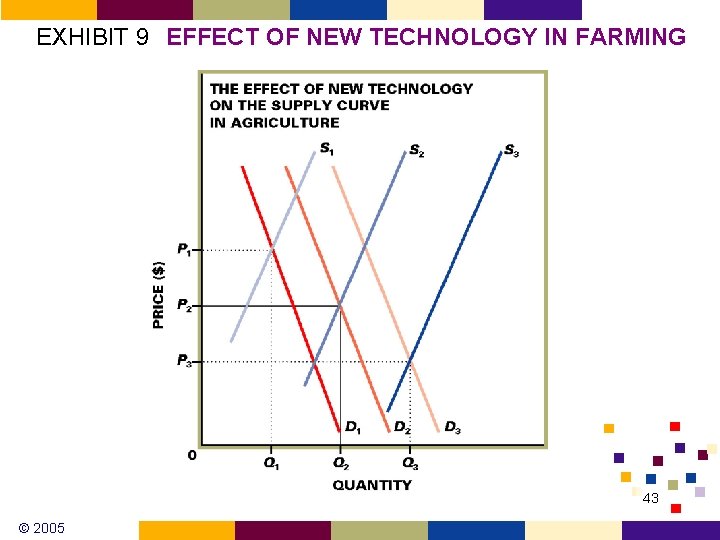 EXHIBIT 9 EFFECT OF NEW TECHNOLOGY IN FARMING

THE EFFECT OF NEW TECHNOLOGY ON THE SUPPLY CURVE IN AGRICULTURE

$S_1$

$S_2$

$S_3$

PRICE ($)

$P_1$

$P_2$

$P_3$

$D_1$

$D_2$

$D_3$

0

$Q_1$

$Q_2$

$Q_3$

QUANTITY

43

© 2005